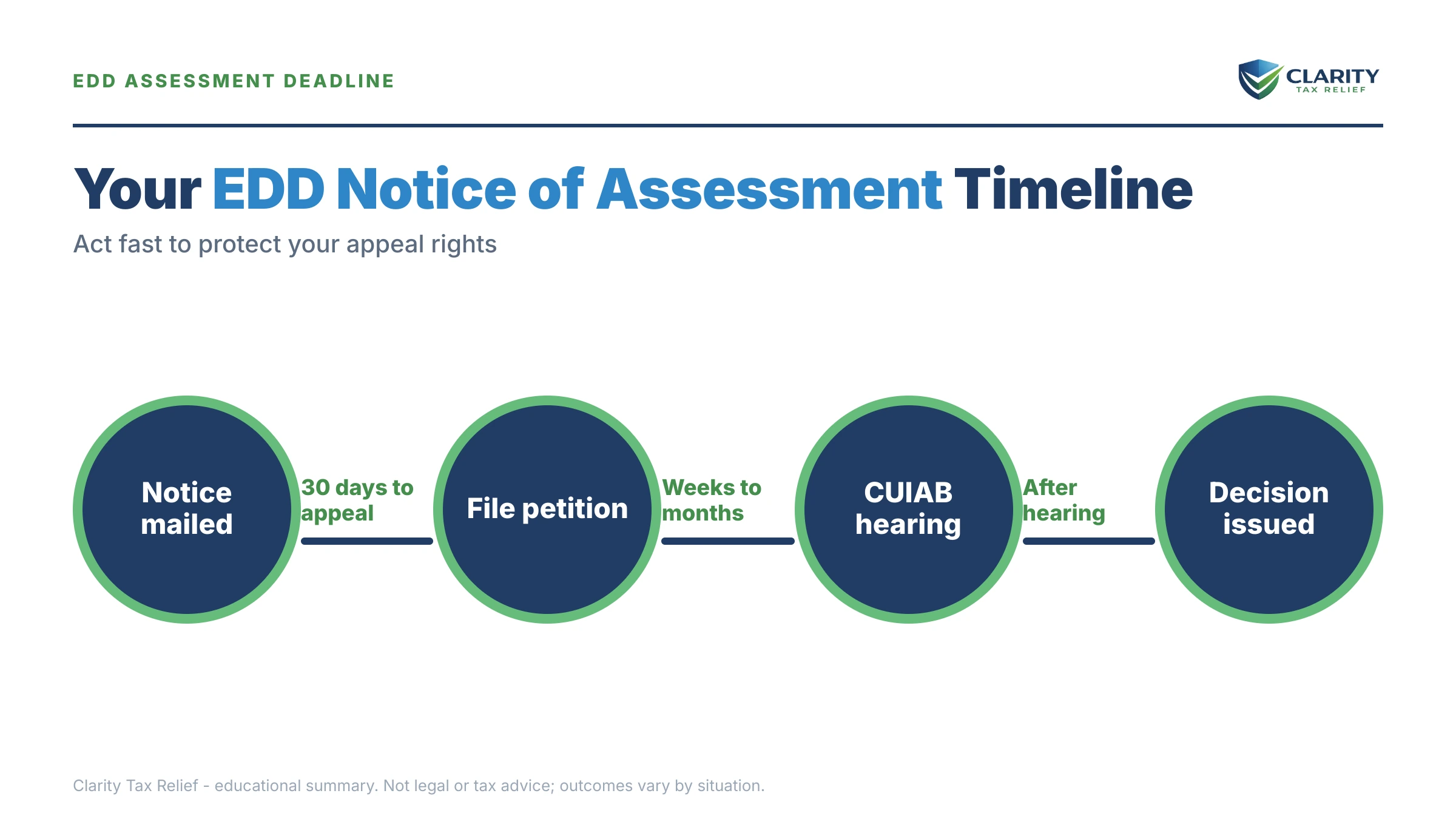 EDD ASSESSMENT DEADLINE

CLARITY
TAX RELIEF

Your EDD Notice of Assessment Timeline

Act fast to protect your appeal rights

Notice mailed

30 days to appeal

File petition

Weeks to months

CUIAB hearing

After hearing

Decision issued

Clarity Tax Relief - educational summary. Not legal or tax advice; outcomes vary by situation.